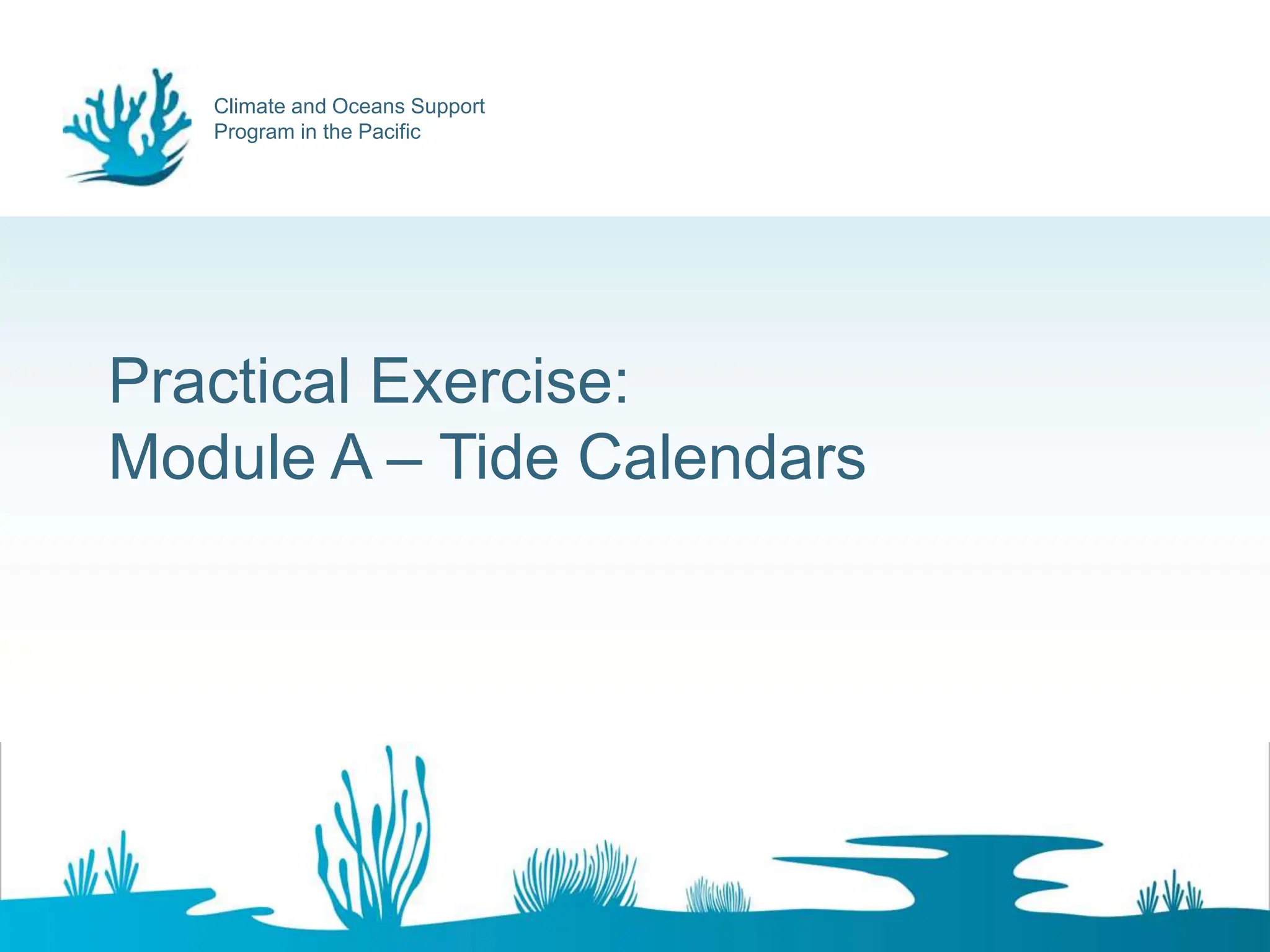 Climate and Oceans Support Program in the Pacific

Practical Exercise:
Module A – Tide Calendars